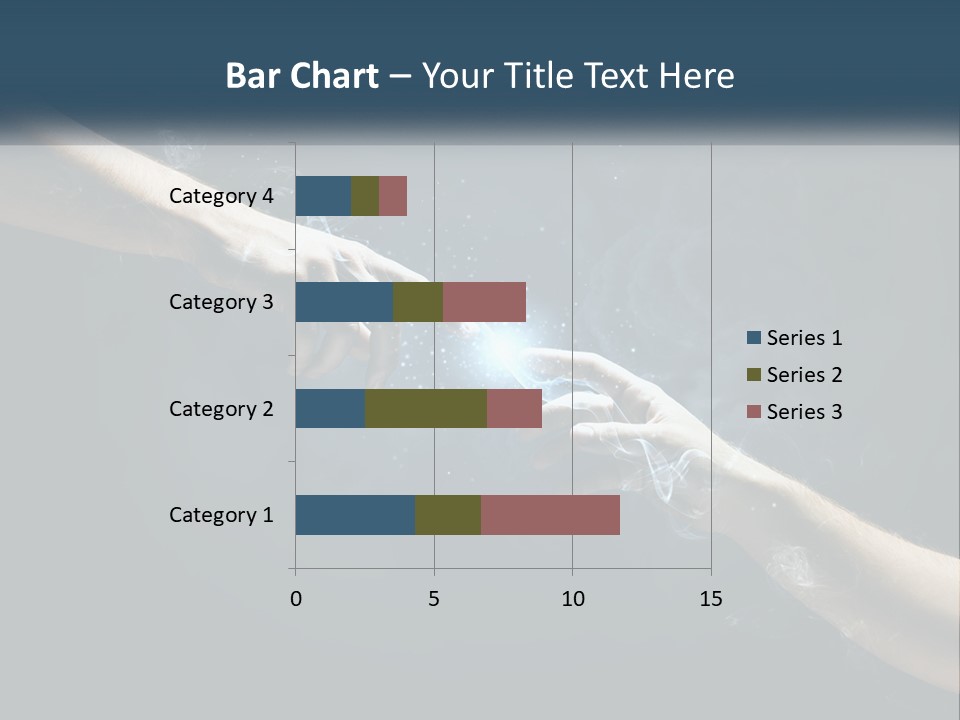 Bar Chart – Your Title Text Here

Category 4
Category 3
Category 2
Category 1

0
5
10
15

Series 1
Series 2
Series 3